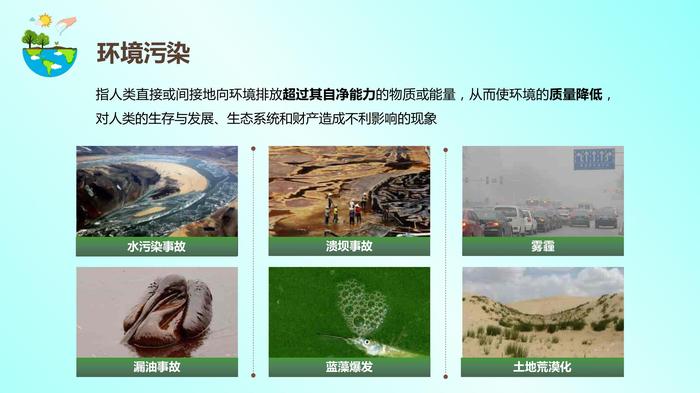 环境污染

指人类直接或间接地向环境排放超过其自净能力的物质或能量，从而使环境的质量降低，对人类的生存与发展、生态系统和财产造成不利影响的现象

水污染事故

溃坝事故

雾霾

漏油事故

蓝藻爆发

土地荒漠化